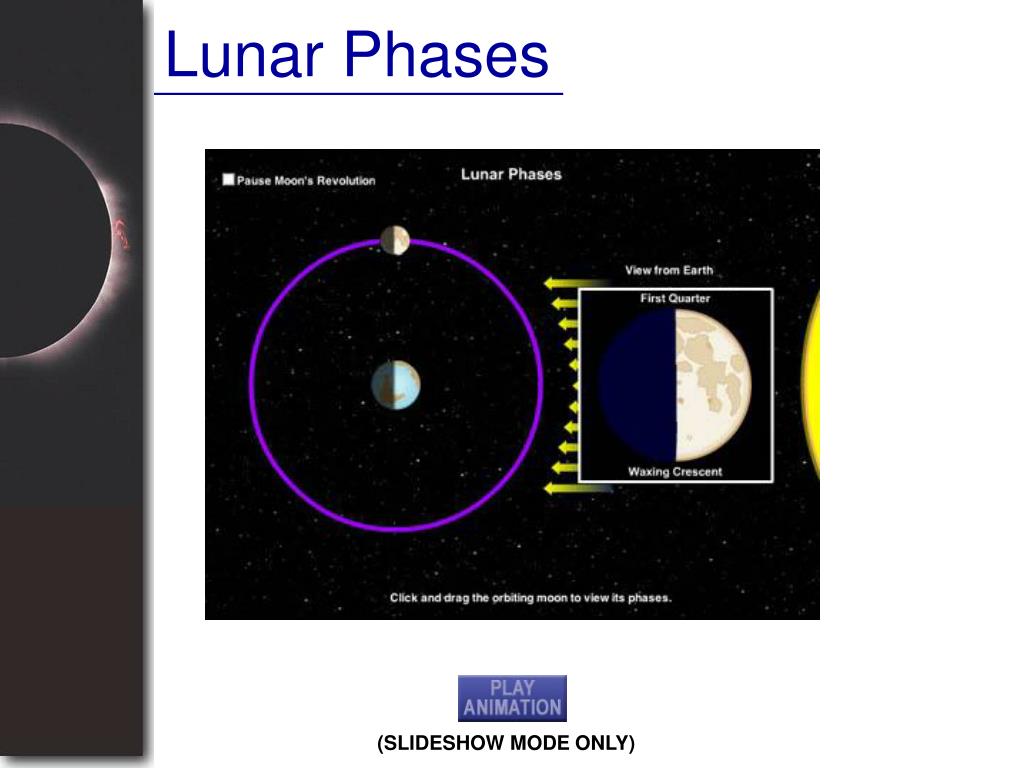 Lunar Phases

Pause Moon's Revolution

Lunar Phases

View from Earth

First Quarter

Waxing Crescent

Click and drag the orbiting moon to view its phases.

PLAY ANIMATION

(SLIDESHOW MODE ONLY)